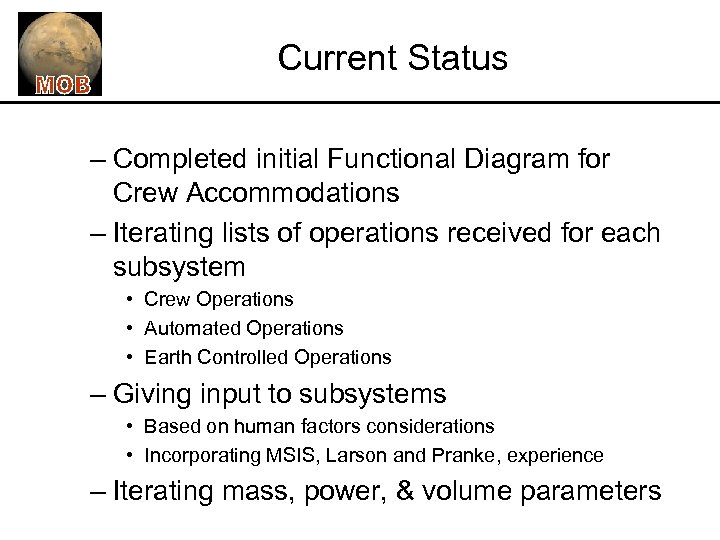 MOB

Current Status

– Completed initial Functional Diagram for Crew Accommodations

– Iterating lists of operations received for each subsystem
• Crew Operations
• Automated Operations
• Earth Controlled Operations

– Giving input to subsystems
• Based on human factors considerations
• Incorporating MSIS, Larson and Pranke, experience

– Iterating mass, power, & volume parameters